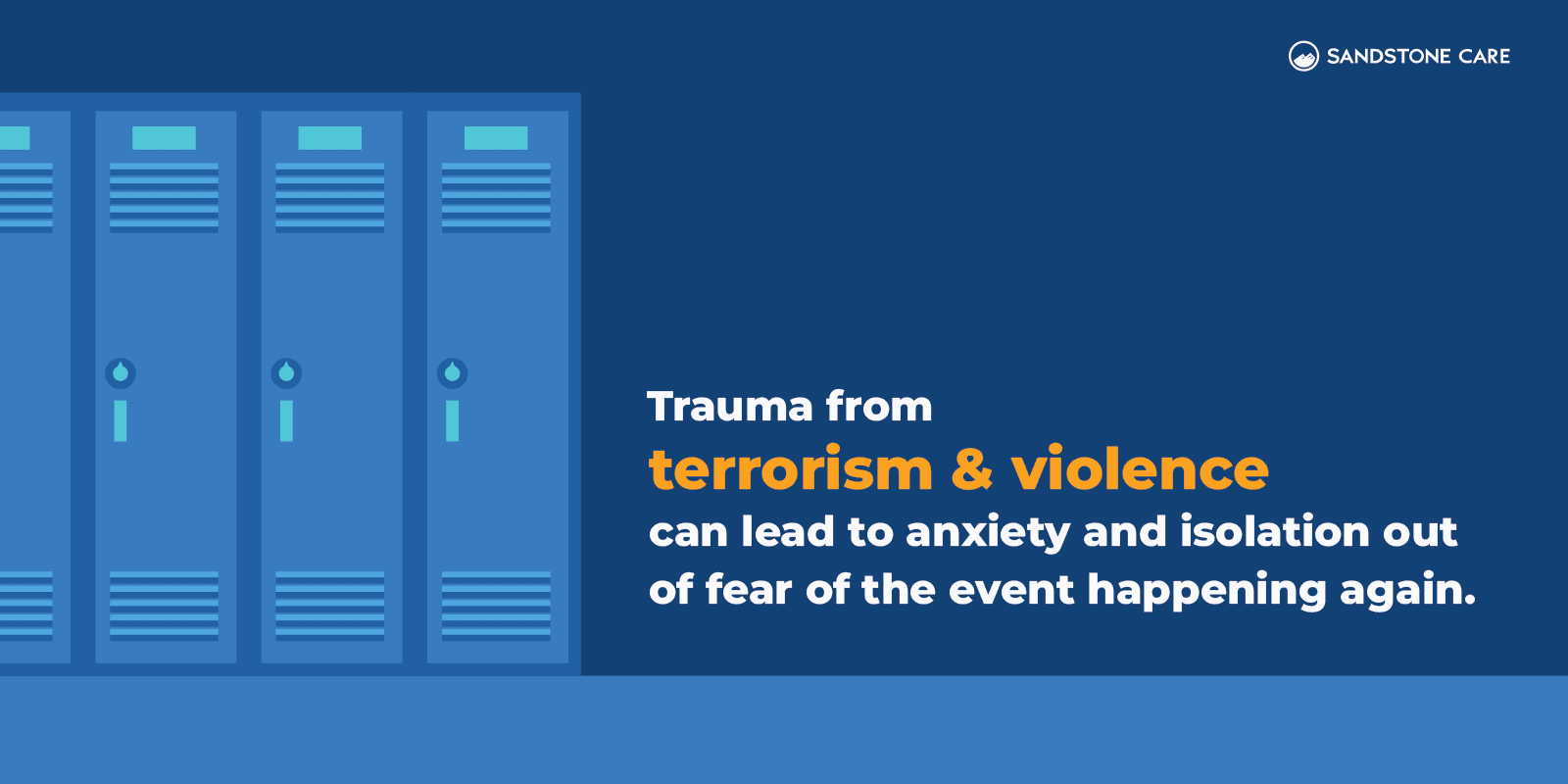 SANDSTONE CARE

Trauma from
terrorism & violence
can lead to anxiety and isolation out of fear of the event happening again.